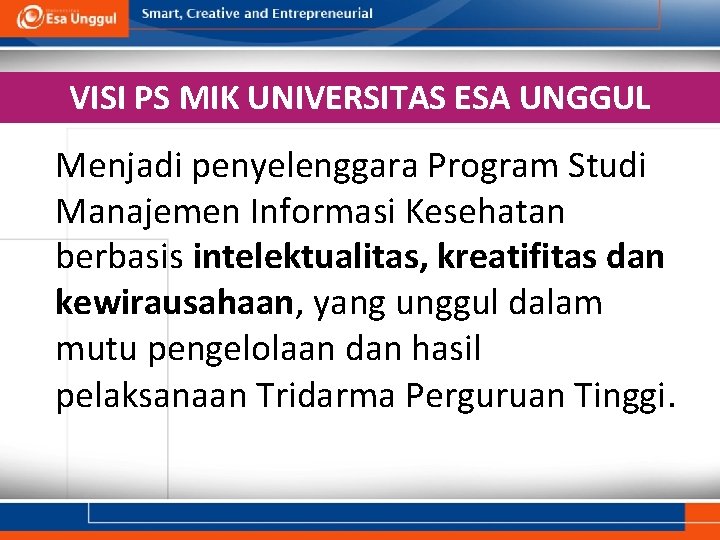 Esa Unggul

Smart, Creative and Entrepreneurial

VISI PS MIK UNIVERSITAS ESA UNGGUL

Menjadi penyelenggara Program Studi Manajemen Informasi Kesehatan berbasis intelektualitas, kreatifitas dan kewirausahaan, yang unggul dalam mutu pengelolaan dan hasil pelaksanaan Tridarma Perguruan Tinggi.